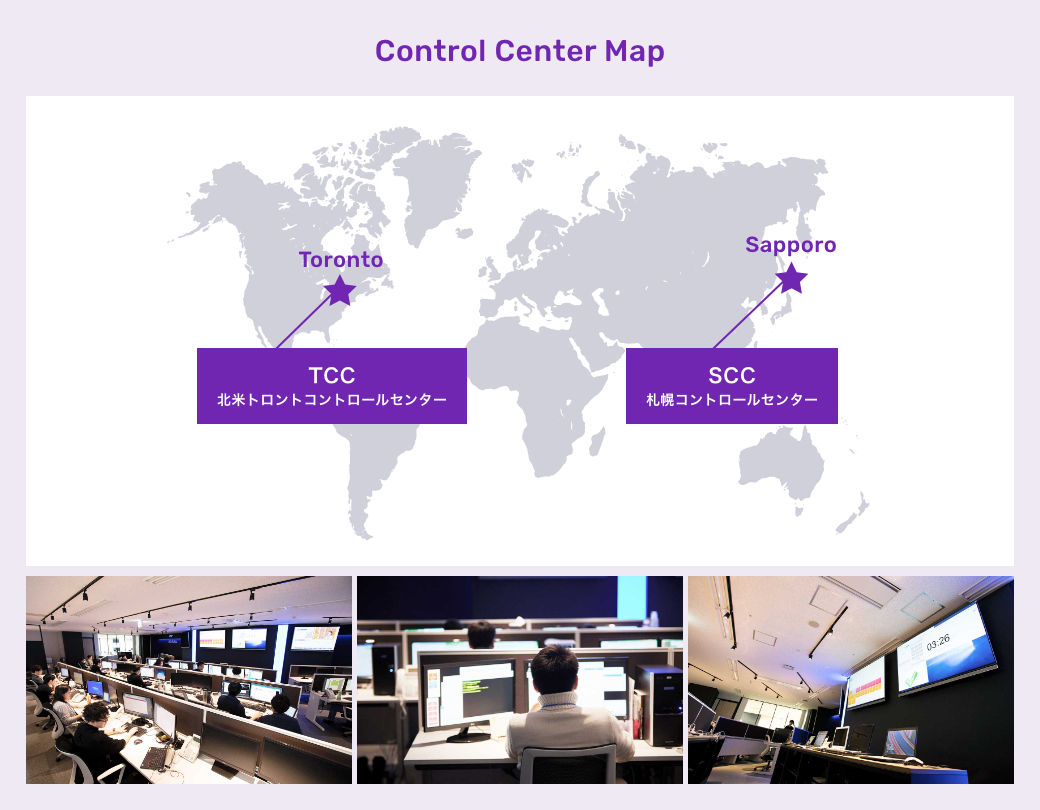 Control Center Map

Toronto

Sapporo

TCC
北米トロントコントロールセンター

SCC
札幌コントロールセンター

03:26